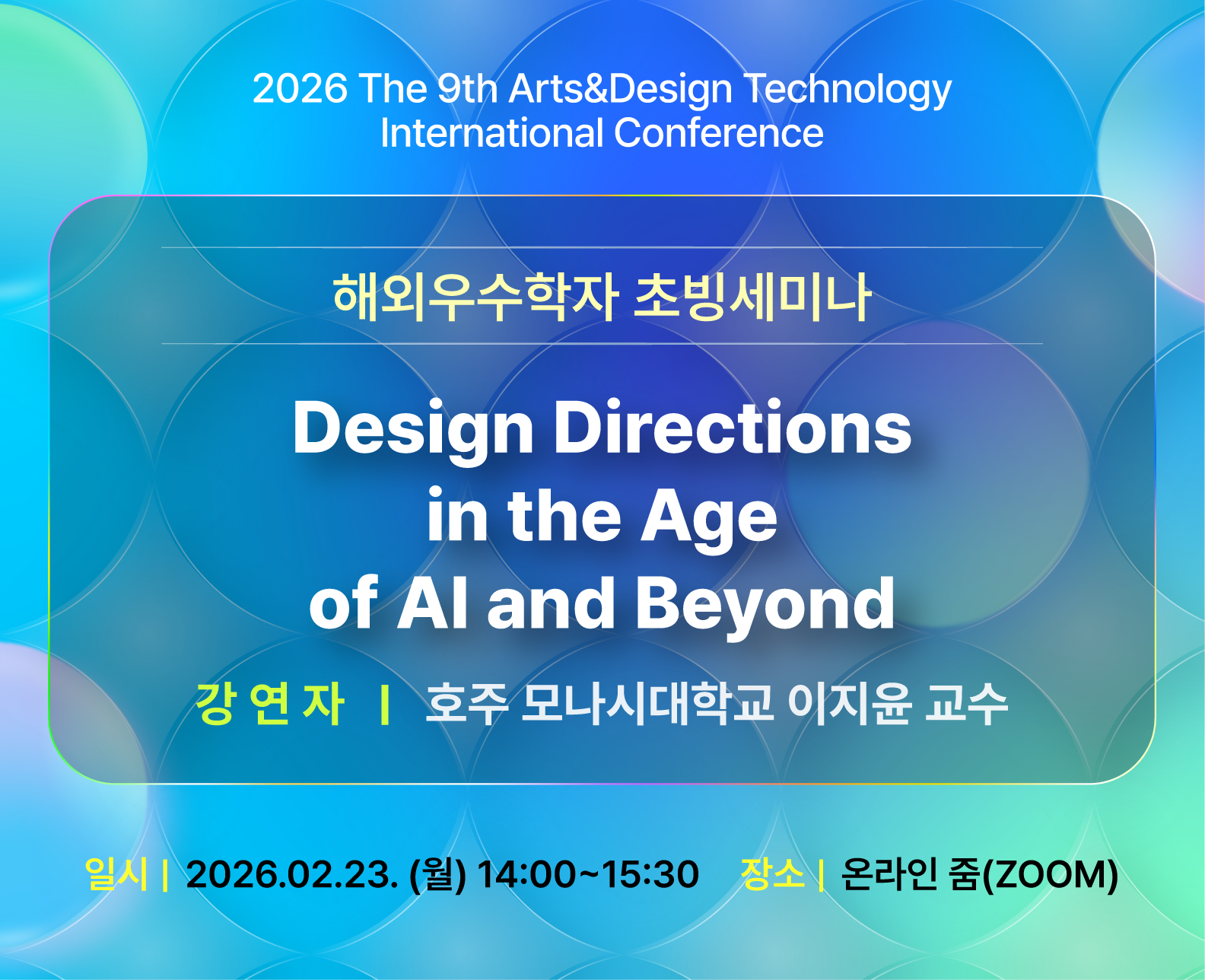 2026 The 9th Arts&Design Technology International Conference

해외우수학자 초빙세미나

Design Directions in the Age of AI and Beyond

강 연 자 | 호주 모나시대학교 이지윤 교수

일시 | 2026.02.23. (월) 14:00~15:30 장소 | 온라인 줌(ZOOM)